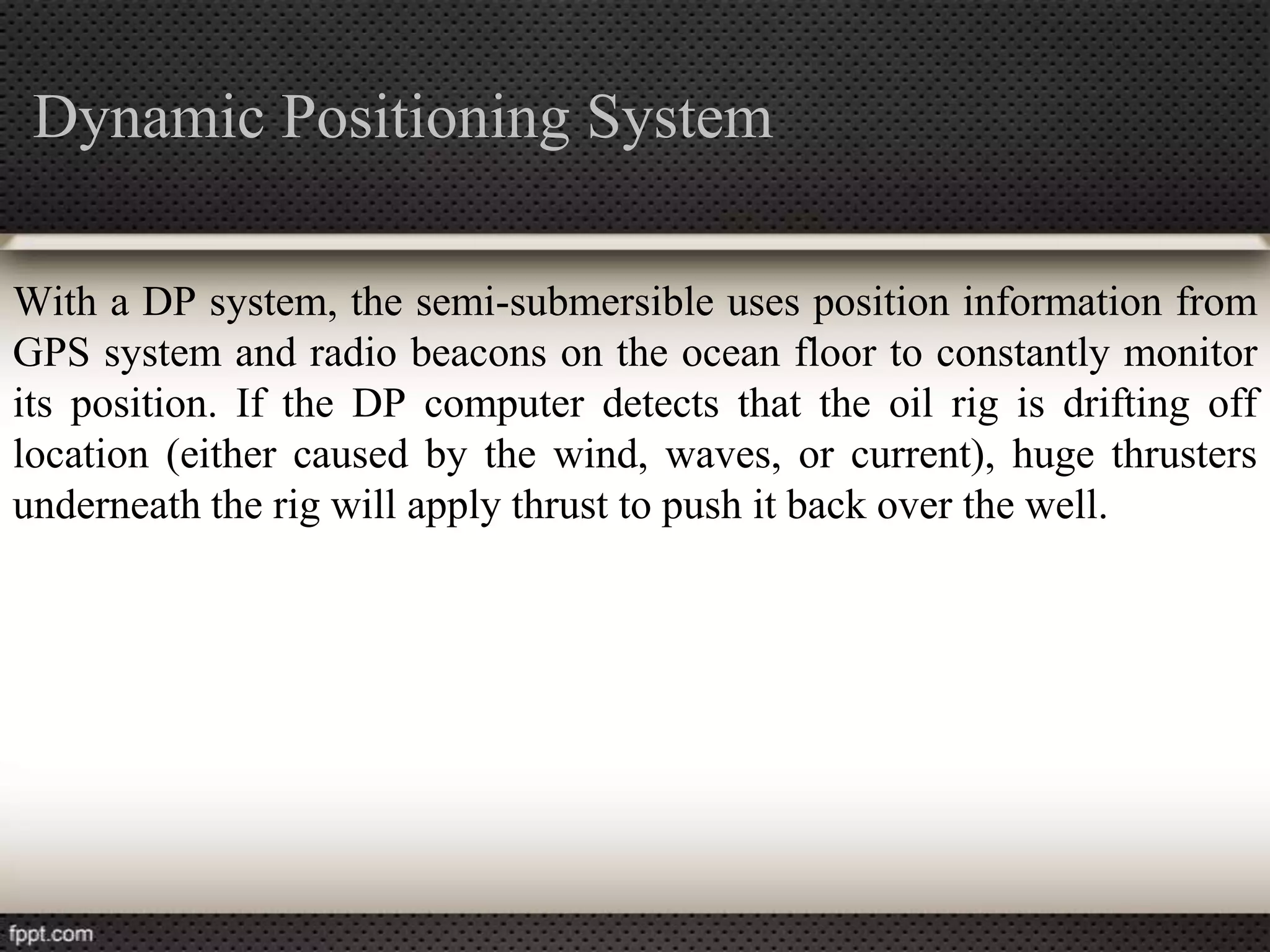 Dynamic Positioning System

With a DP system, the semi-submersible uses position information from GPS system and radio beacons on the ocean floor to constantly monitor its position. If the DP computer detects that the oil rig is drifting off location (either caused by the wind, waves, or current), huge thrusters underneath the rig will apply thrust to push it back over the well.

fppt.com